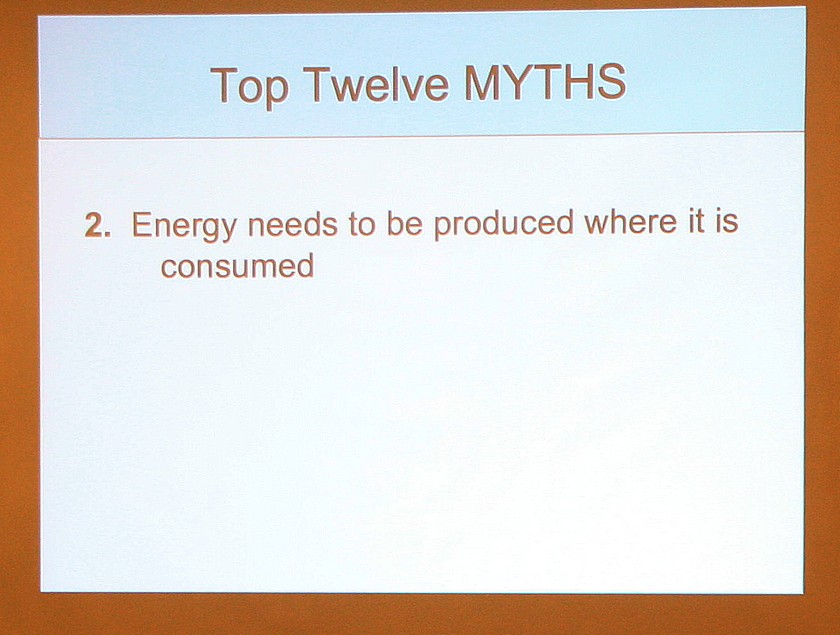 Top Twelve MYTHS

2. Energy needs to be produced where it is consumed